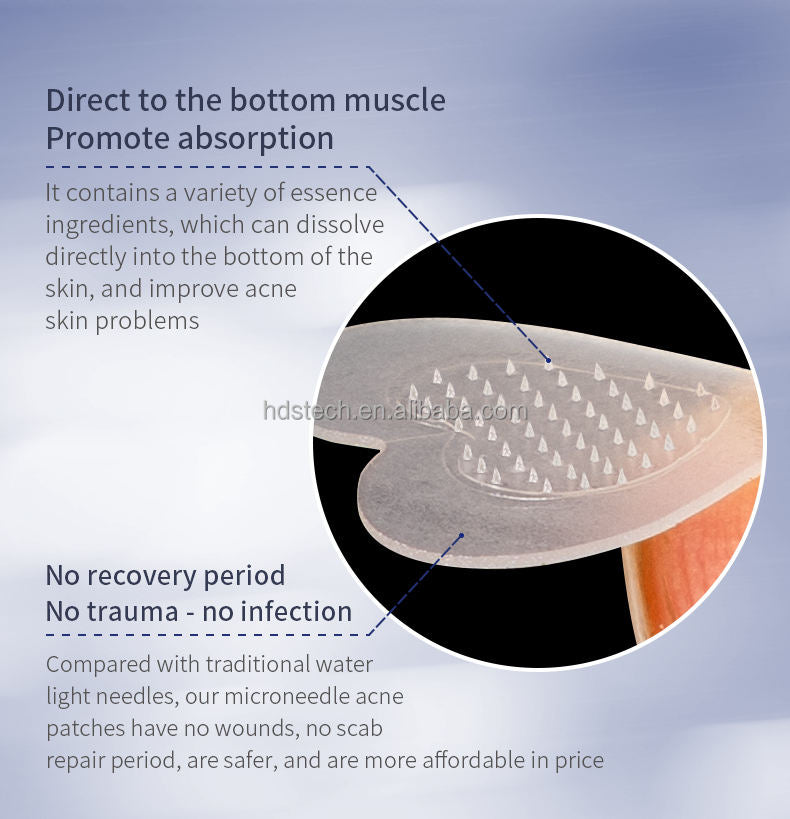 Direct to the bottom muscle
Promote absorption

It contains a variety of essence ingredients, which can dissolve directly into the bottom of the skin, and improve acne skin problems

hdstech.en.alibaba.com

No recovery period
No trauma - no infection

Compared with traditional water light needles, our microneedle acne patches have no wounds, no scab repair period, are safer, and are more affordable in price